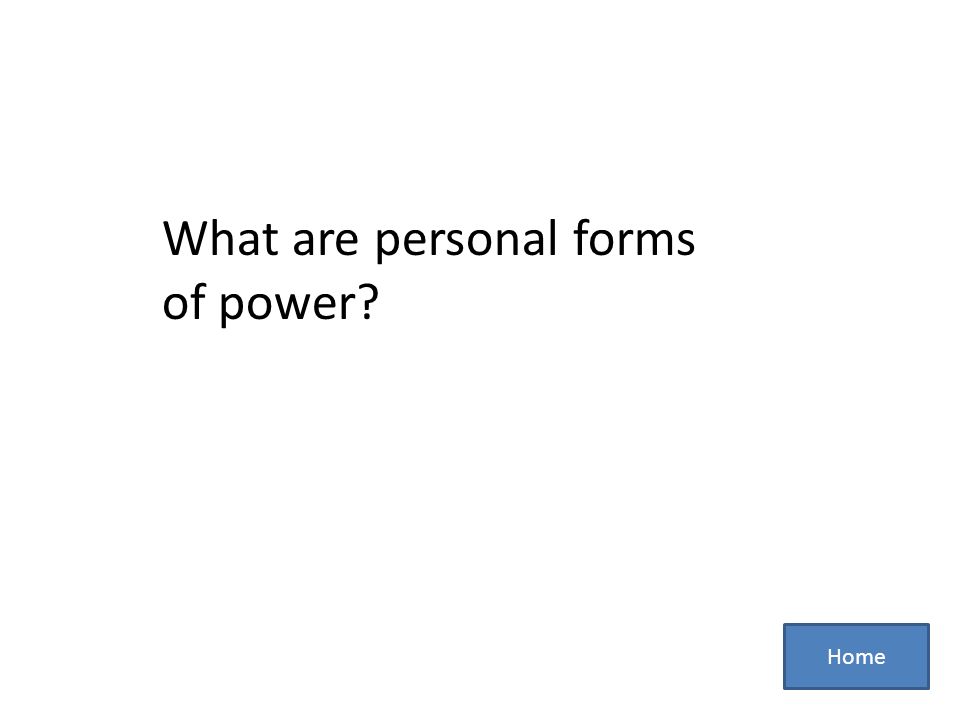 What are personal forms of power?

Home